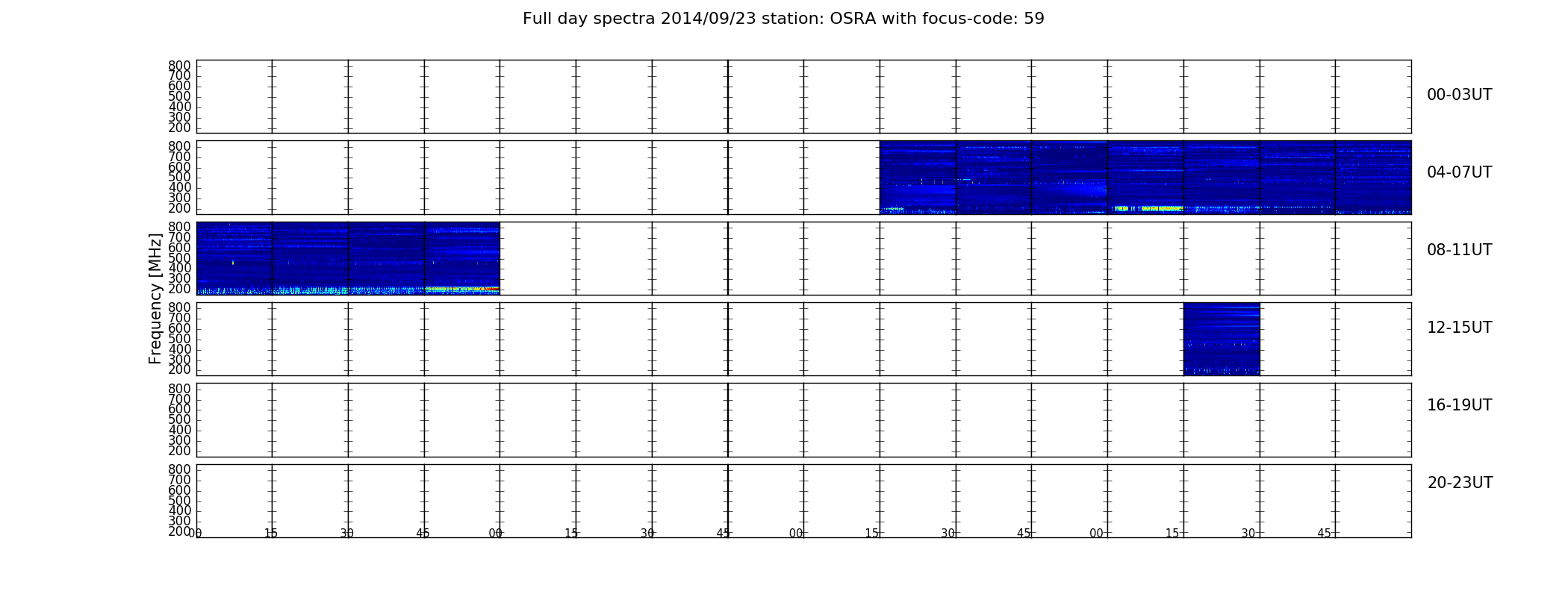 Full day spectra 2014/09/23 station: OSRA with focus-code: 59

Frequency [MHz]

800
700
600
500
400
300
200

00-03UT

800
700
600
500
400
300
200

04-07UT

800
700
600
500
400
300
200

08-11UT

800
700
600
500
400
300
200

12-15UT

800
700
600
500
400
300
200

16-19UT

800
700
600
500
400
300
200

20-23UT

00 15 30 45 00 15 30 45 00 15 30 45 00 15 30 45